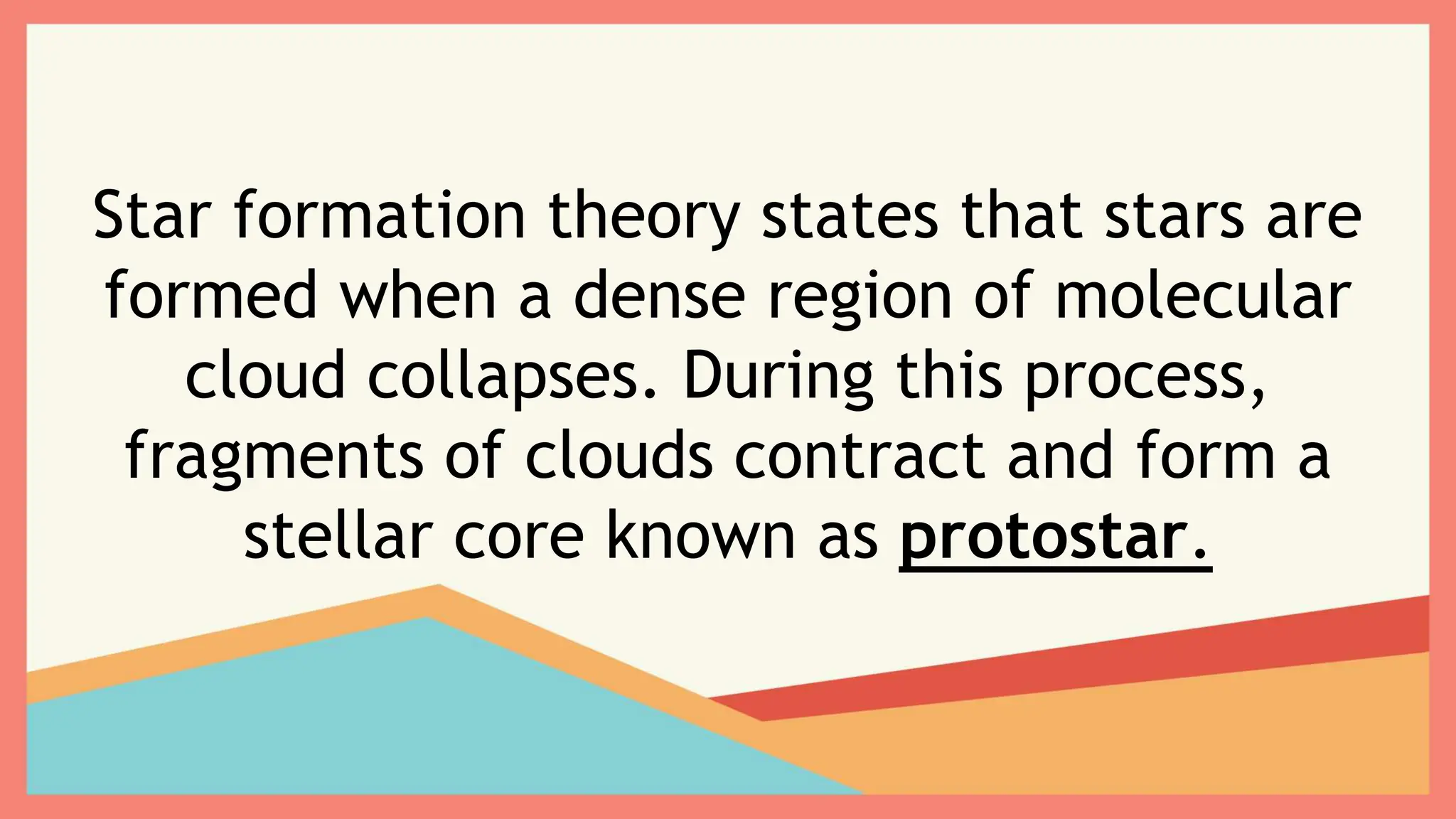 Star formation theory states that stars are formed when a dense region of molecular cloud collapses. During this process, fragments of clouds contract and form a stellar core known as protostar.